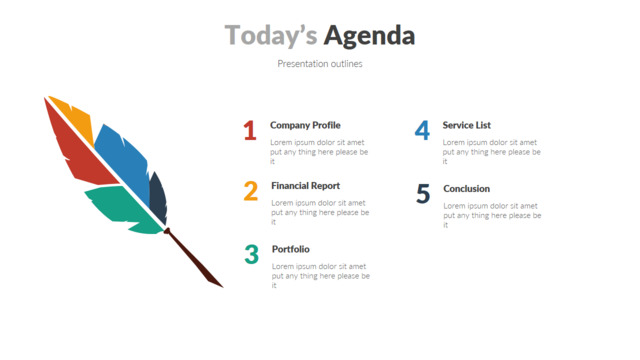 Today's Agenda

Presentation outlines

1 Company Profile
Lorem ipsum dolor sit amet put any thing here please be it

2 Financial Report
Lorem ipsum dolor sit amet put any thing here please be it

3 Portfolio
Lorem ipsum dolor sit amet put any thing here please be it

4 Service List
Lorem ipsum dolor sit amet put any thing here please be it

5 Conclusion
Lorem ipsum dolor sit amet put any thing here please be it